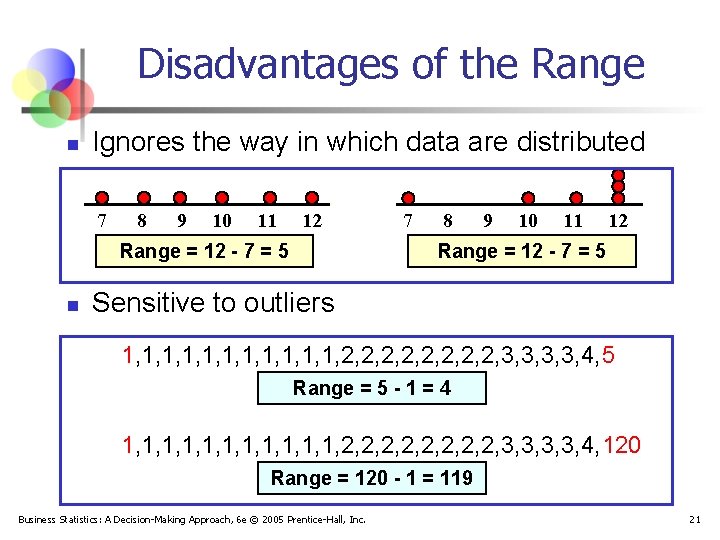 Disadvantages of the Range

Ignores the way in which data are distributed

7 8 9 10 11 12

Range = 12 - 7 = 5

7 8 9 10 11 12

Range = 12 - 7 = 5

Sensitive to outliers

1,1,1,1,1,1,1,1,1,1,1,2,2,2,2,2,2,2,2,3,3,3,3,4,5

Range = 5 - 1 = 4

1,1,1,1,1,1,1,1,1,1,1,2,2,2,2,2,2,2,2,3,3,3,3,4,120

Range = 120 - 1 = 119

Business Statistics: A Decision-Making Approach, 6e © 2005 Prentice-Hall, Inc.

21